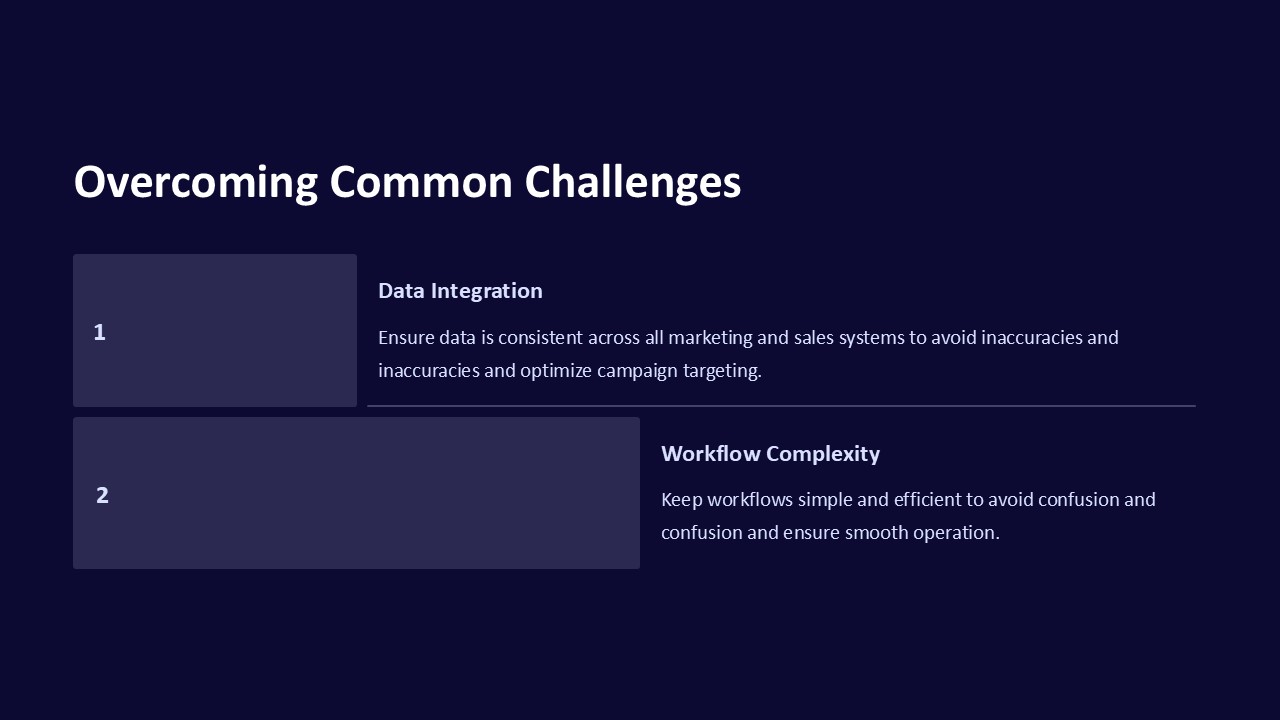 Overcoming Common Challenges

1

Data Integration

Ensure data is consistent across all marketing and sales systems to avoid inaccuracies and inaccuracies and optimize campaign targeting.

2

Workflow Complexity

Keep workflows simple and efficient to avoid confusion and confusion and ensure smooth operation.